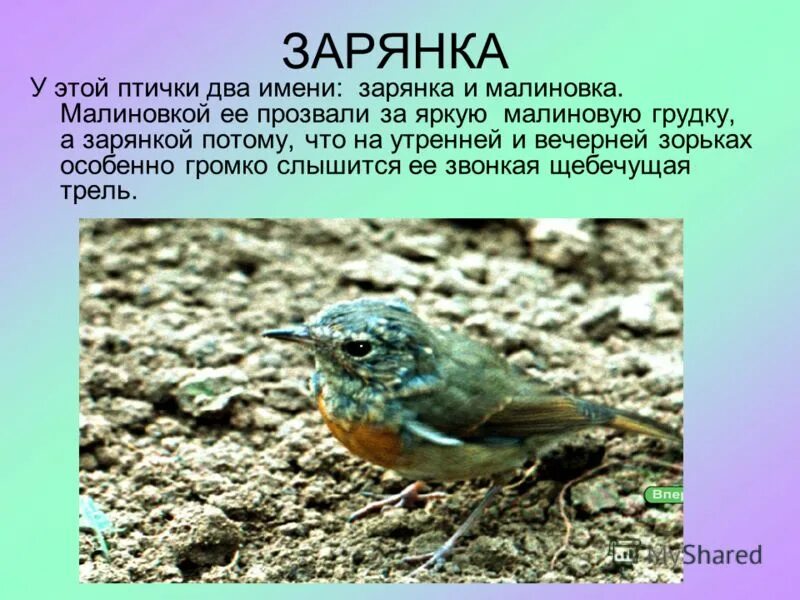 ЗАРЯНКА

У этой птички два имени: зарянка и малиновка. Малиновкой ее прозвали за яркую малиновую грудку, а зарянкой потому, что на утренней и вечерней зорьках особенно громко слышится ее звонкая щебечущая трель.

Впер

MyShared